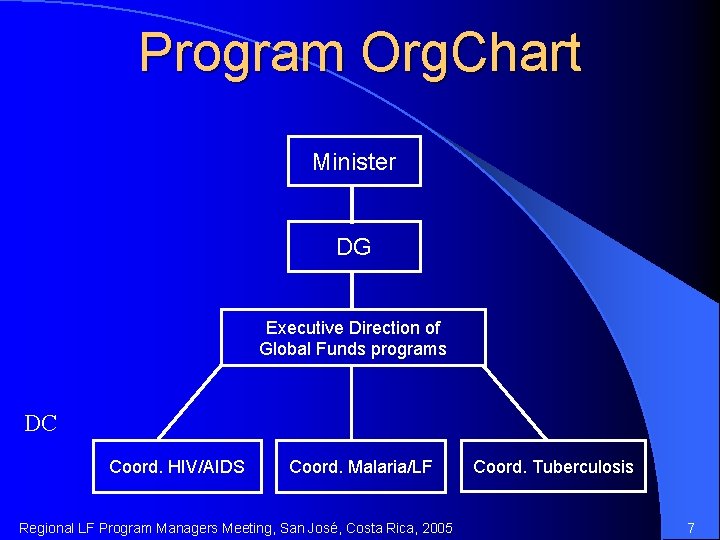 Program OrgChart

Minister

DG

Executive Direction of Global Funds programs

DC

Coord. HIV/AIDS

Coord. Malaria/LF

Coord. Tuberculosis

Regional LF Program Managers Meeting, San José, Costa Rica, 2005

7